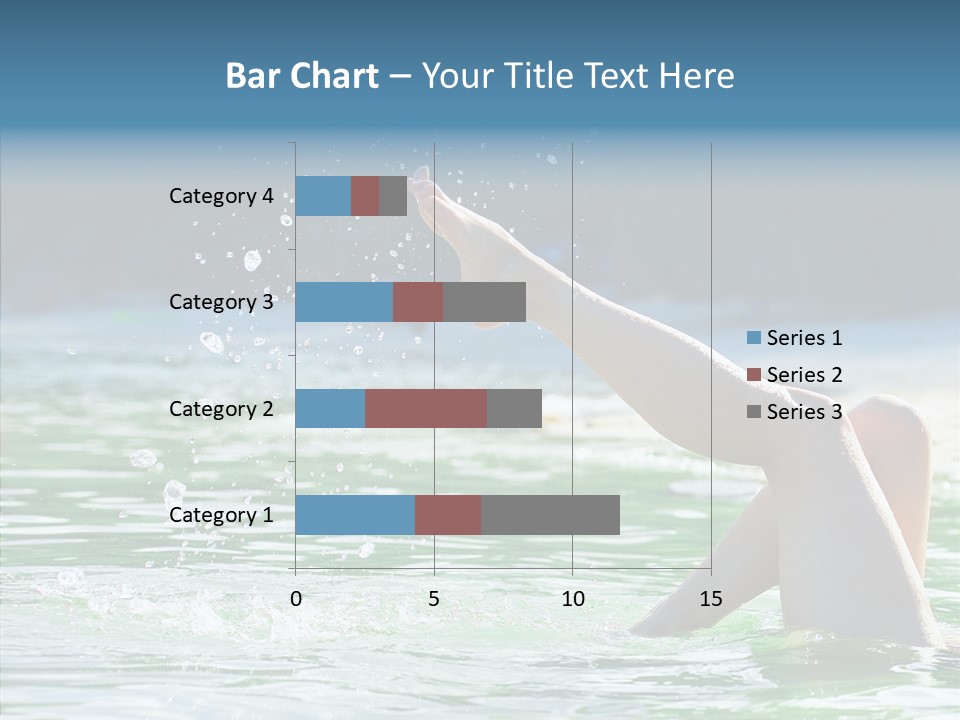 Bar Chart – Your Title Text Here

Category 4
Category 3
Category 2
Category 1

0
5
10
15

Series 1
Series 2
Series 3